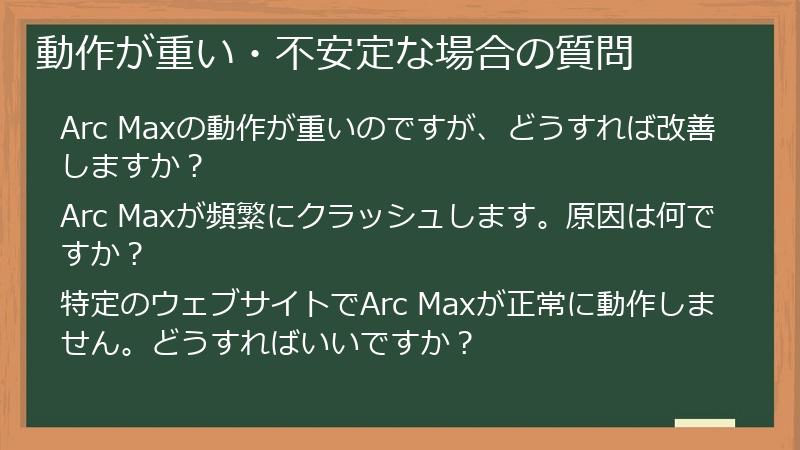 動作が重い・不安定な場合の質問

Arc Maxの動作が重いのですが、どうすれば改善しますか？

Arc Maxが頻繁にクラッシュします。原因は何ですか？

特定のウェブサイトでArc Maxが正常に動作しません。どうすればいいですか？